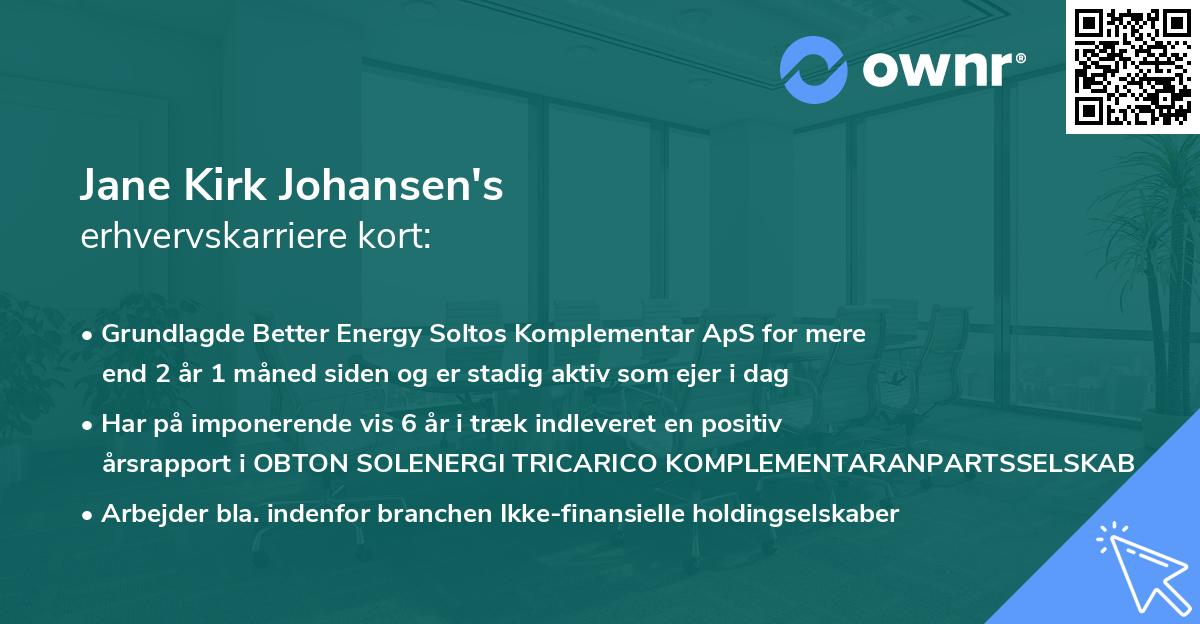 ownr®

Jane Kirk Johansen's
erhvervskarriere kort:

• Grundlagde Better Energy Soltos Komplementar ApS for mere end 2 år 1 måned siden og er stadig aktiv som ejer i dag

• Har på imponerende vis 6 år i træk indleveret en positiv årsrapport i OBTON SOLENERGI TRICARICO KOMPLEMENTARANPARTSSELSKAB

• Arbejder bla. indenfor branchen Ikke-finansielle holdingselskaber